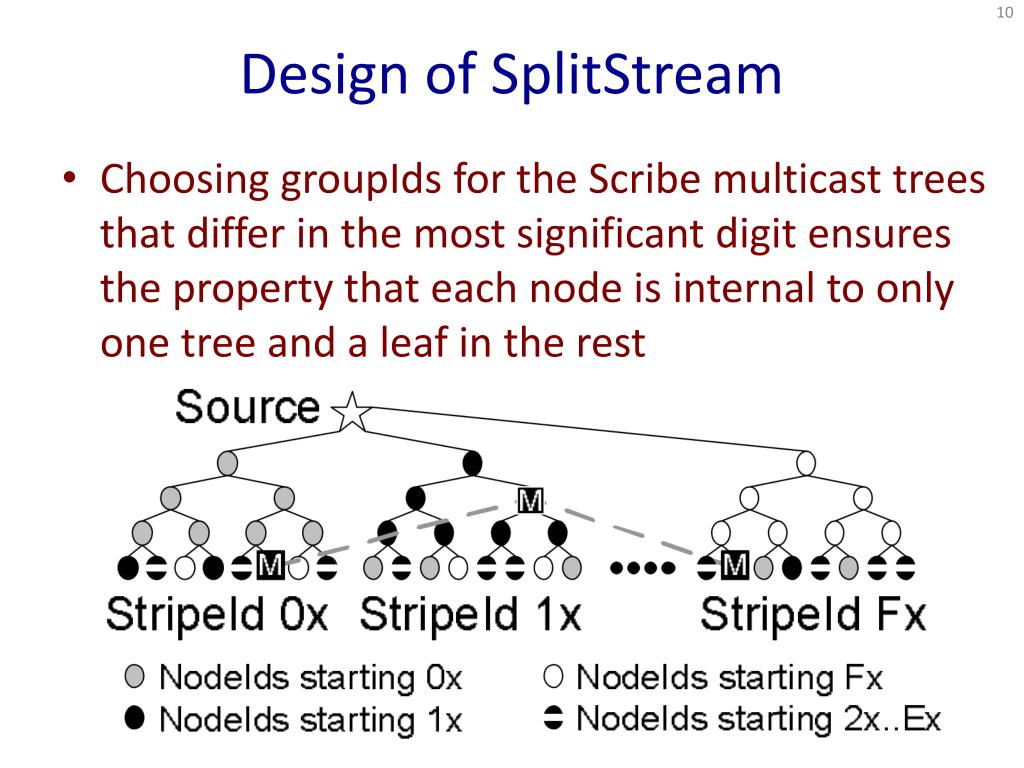 10

Design of SplitStream

• Choosing groupIds for the Scribe multicast trees that differ in the most significant digit ensures the property that each node is internal to only one tree and a leaf in the rest

Source

M

M

M

StripeId 0x StripeId 1x StripeId Fx

NodeIds starting 0x
NodeIds starting 1x
NodeIds starting Fx
NodeIds starting 2x..Ex